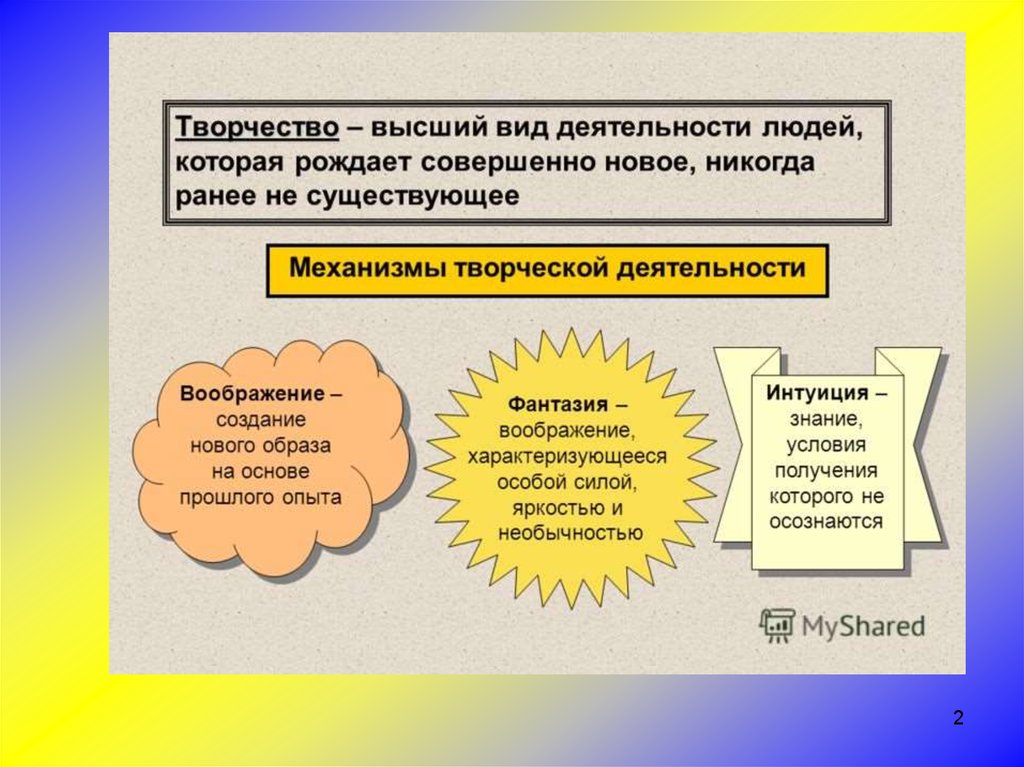 Творчество – высший вид деятельности людей, которая рождает совершенно новое, никогда ранее не существующее

Механизмы творческой деятельности

Воображение – создание нового образа на основе прошлого опыта

Фантазия – воображение, характеризующееся особой силой, яркостью и необычностью

Интуиция – знание, условия получения которого не осознаются

MyShared

2